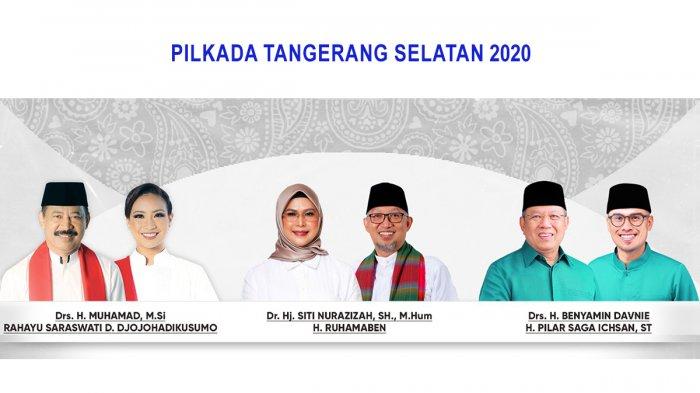 PILKADA TANGERANG SELATAN 2020

Drs. H. MUHAMAD, M.Si
RAHAYU SARASWATI D. DJOJOHADIKUSUMO

Dr. Hj. SITI NURAZIZAH, SH., M.Hum
H. RUHAMABEN

Drs. H. BENYAMIN DAVNIE
H. PILAR SAGA ICHSAN, ST